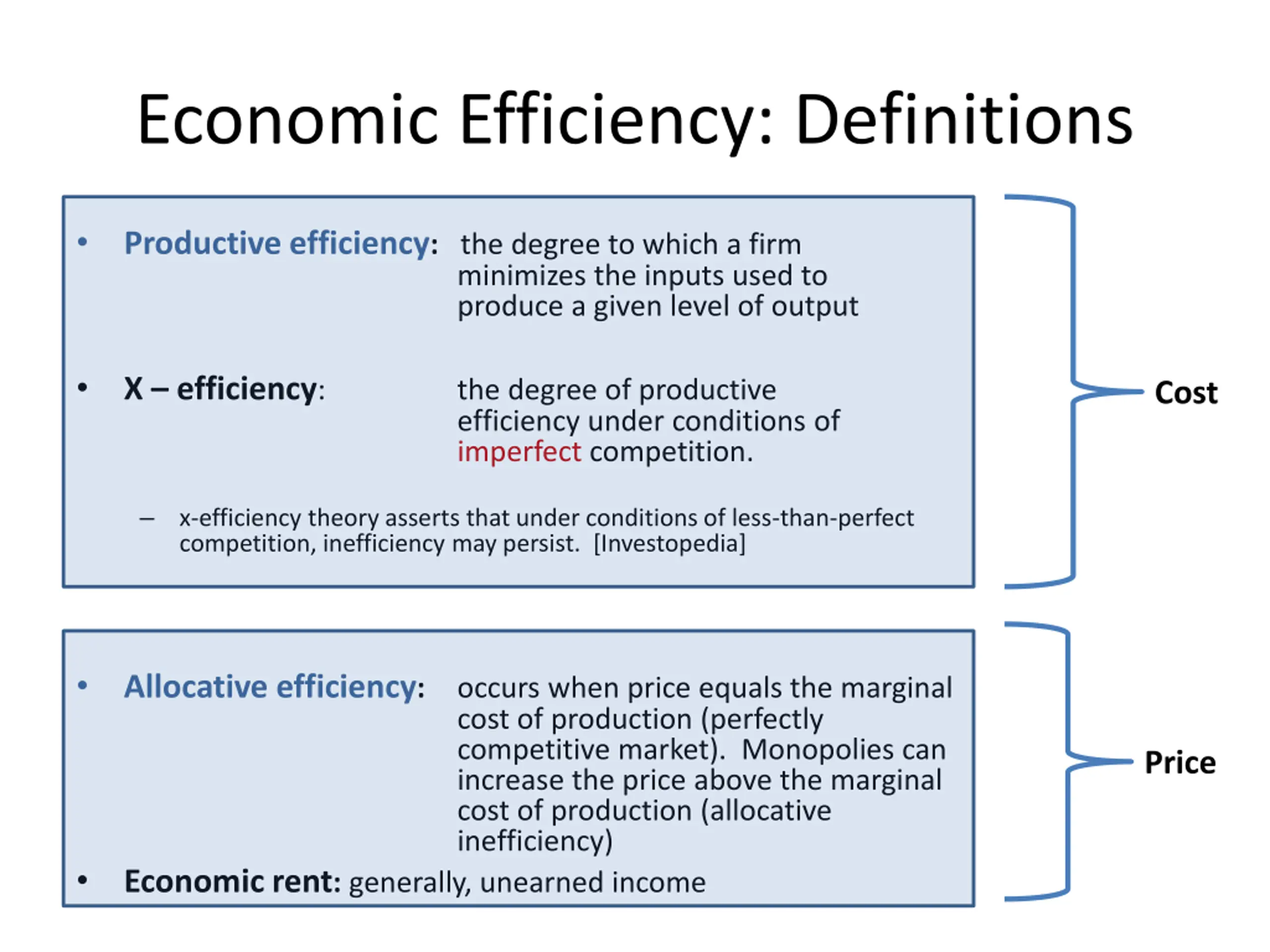 Economic Efficiency: Definitions

• Productive efficiency: the degree to which a firm minimizes the inputs used to produce a given level of output

• X – efficiency: the degree of productive efficiency under conditions of imperfect competition.

– x-efficiency theory asserts that under conditions of less-than-perfect competition, inefficiency may persist. [Investopedia]

Cost

• Allocative efficiency: occurs when price equals the marginal cost of production (perfectly competitive market). Monopolies can increase the price above the marginal cost of production (allocative inefficiency)

• Economic rent: generally, unearned income

Price